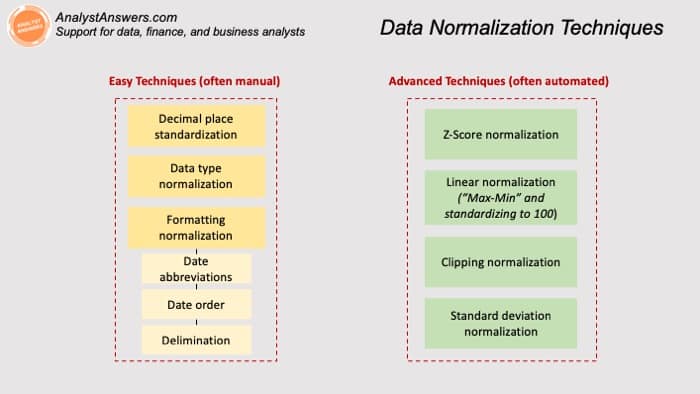 ANALYST ANSWERS

AnalystAnswers.com
Support for data, finance, and business analysts

Data Normalization Techniques

Easy Techniques (often manual)

Decimal place standardization

Data type normalization

Formatting normalization

Date abbreviations

Date order

Delimination

Advanced Techniques (often automated)

Z-Score normalization

Linear normalization ("Max-Min" and standardizing to 100)

Clipping normalization

Standard deviation normalization